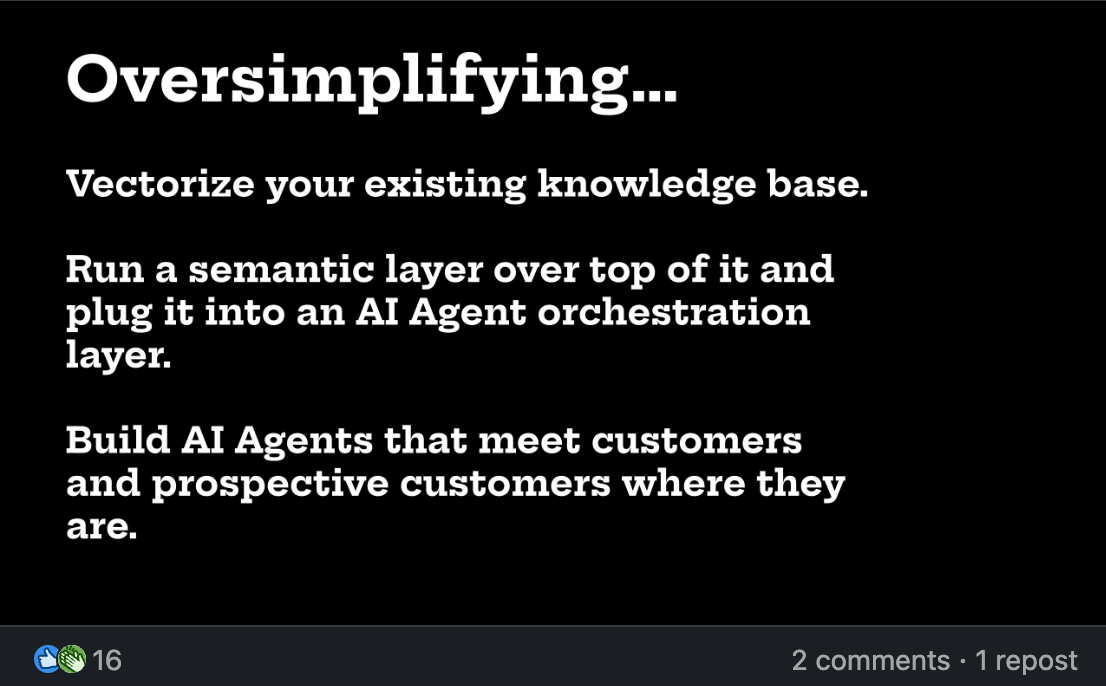 Oversimplifying...

Vectorize your existing knowledge base.

Run a semantic layer over top of it and plug it into an AI Agent orchestration layer.

Build AI Agents that meet customers and prospective customers where they are.

16

2 comments · 1 repost